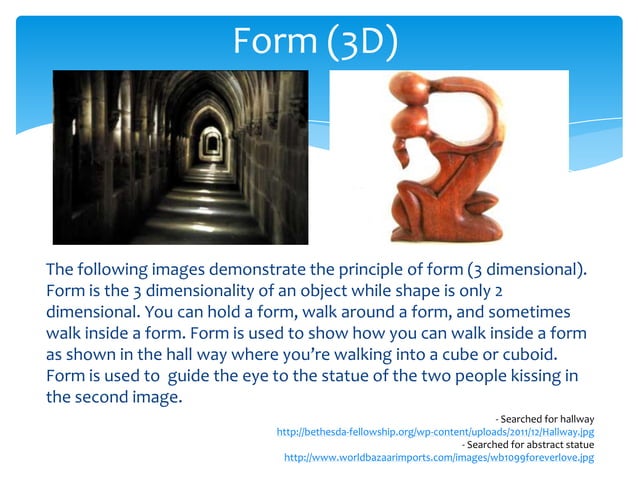 Form (3D)

The following images demonstrate the principle of form (3 dimensional). Form is the 3 dimensionality of an object while shape is only 2 dimensional. You can hold a form, walk around a form, and sometimes walk inside a form. Form is used to show how you can walk inside a form as shown in the hall way where you're walking into a cube or cuboid. Form is used to guide the eye to the statue of the two people kissing in the second image.

- Searched for hallway
http://bethesda-fellowship.org/wp-content/uploads/2011/12/Hallway.jpg
- Searched for abstract statue
http://www.worldbazaarimports.com/images/wb1099foreverlove.jpg